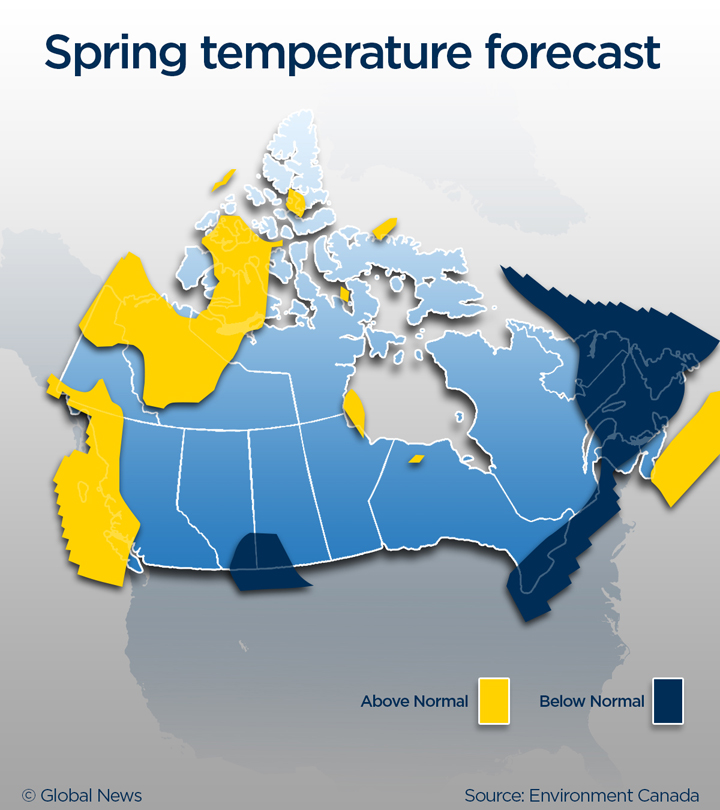 Spring temperature forecast

Above Normal

Below Normal

© Global News

Source: Environment Canada